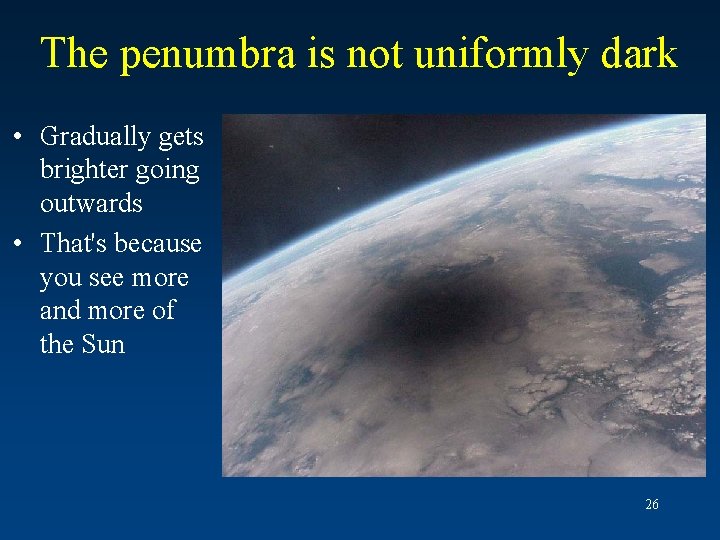 The penumbra is not uniformly dark

• Gradually gets brighter going outwards
• That's because you see more and more of the Sun

26